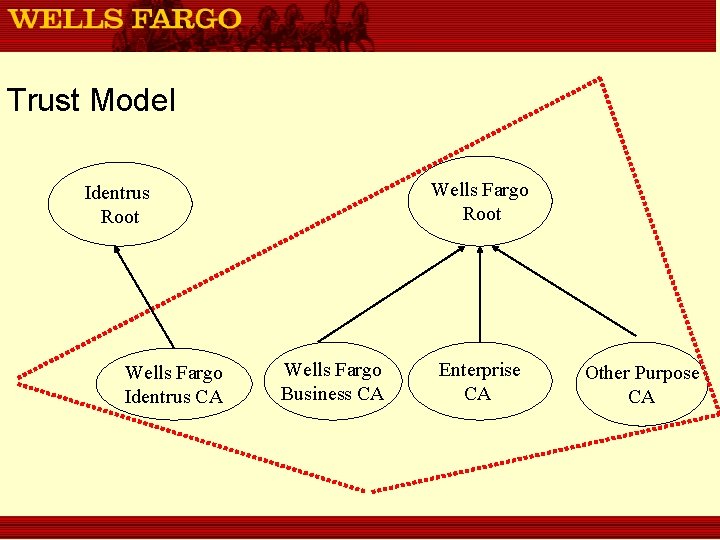 WELLS FARGO

Trust Model

Identrus Root

Wells Fargo Root

Wells Fargo Identrus CA

Wells Fargo Business CA

Enterprise CA

Other Purpose CA